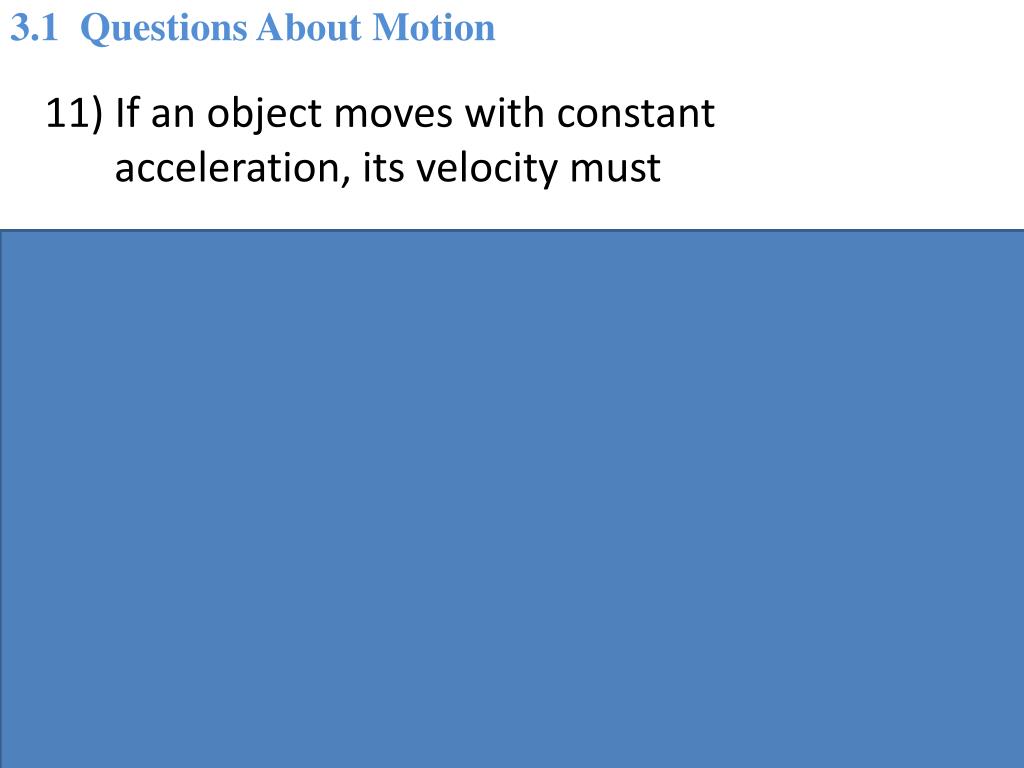 3.1 Questions About Motion

11) If an object moves with constant acceleration, its velocity must